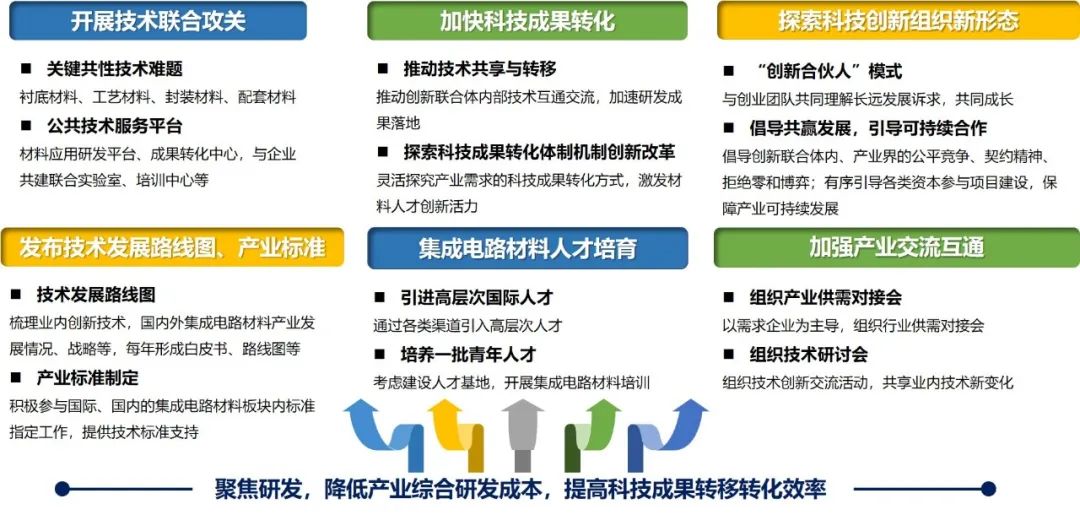 开展技术联合攻关

■ 关键共性技术难题
衬底材料、工艺材料、封装材料、配套材料

■ 公共技术服务平台
材料应用研发平台、成果转化中心，与企业共建联合实验室、培训中心等

加快科技成果转化

■ 推动技术共享与转移
推动创新联合体内部技术互通交流，加速研发成果落地

■ 探索科技成果转化体制机制创新改革
灵活探究产业需求的科技成果转化方式，激发材料人才创新活力

探索科技创新组织新形态

■ “创新合伙人”模式
与创业团队共同理解长远发展诉求，共同成长

■ 倡导共赢发展，引导可持续合作
倡导创新联合体内、产业界的公平竞争、契约精神、拒绝零和博弈；有序引导各类资本参与项目建设，保障产业可持续发展

发布技术发展路线图、产业标准

■ 技术发展路线图
梳理业内创新技术，国内外集成电路材料产业发展情况、战略等，每年形成白皮书、路线图等

■ 产业标准制定
积极参与国际、国内的集成电路材料板块内标准指定工作，提供技术标准支持

集成电路材料人才培育

■ 引进高层次国际人才
通过各类渠道引入高层次人才

■ 培养一批青年人才
考虑建设人才基地，开展集成电路材料培训

加强产业交流互通

■ 组织产业供需对接会
以需求企业为主导，组织行业供需对接会

■ 组织技术研讨会
组织技术创新交流活动，共享业内技术新变化

聚焦研发，降低产业综合研发成本，提高科技成果转移转化效率